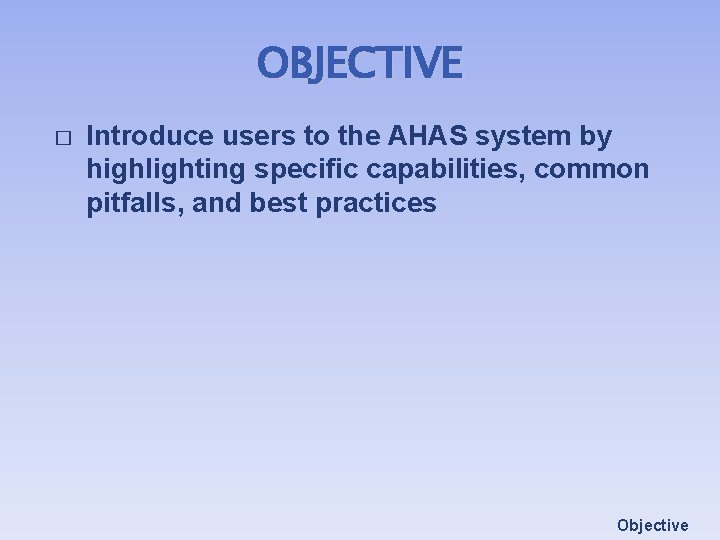 OBJECTIVE

□ Introduce users to the AHAS system by highlighting specific capabilities, common pitfalls, and best practices

Objective